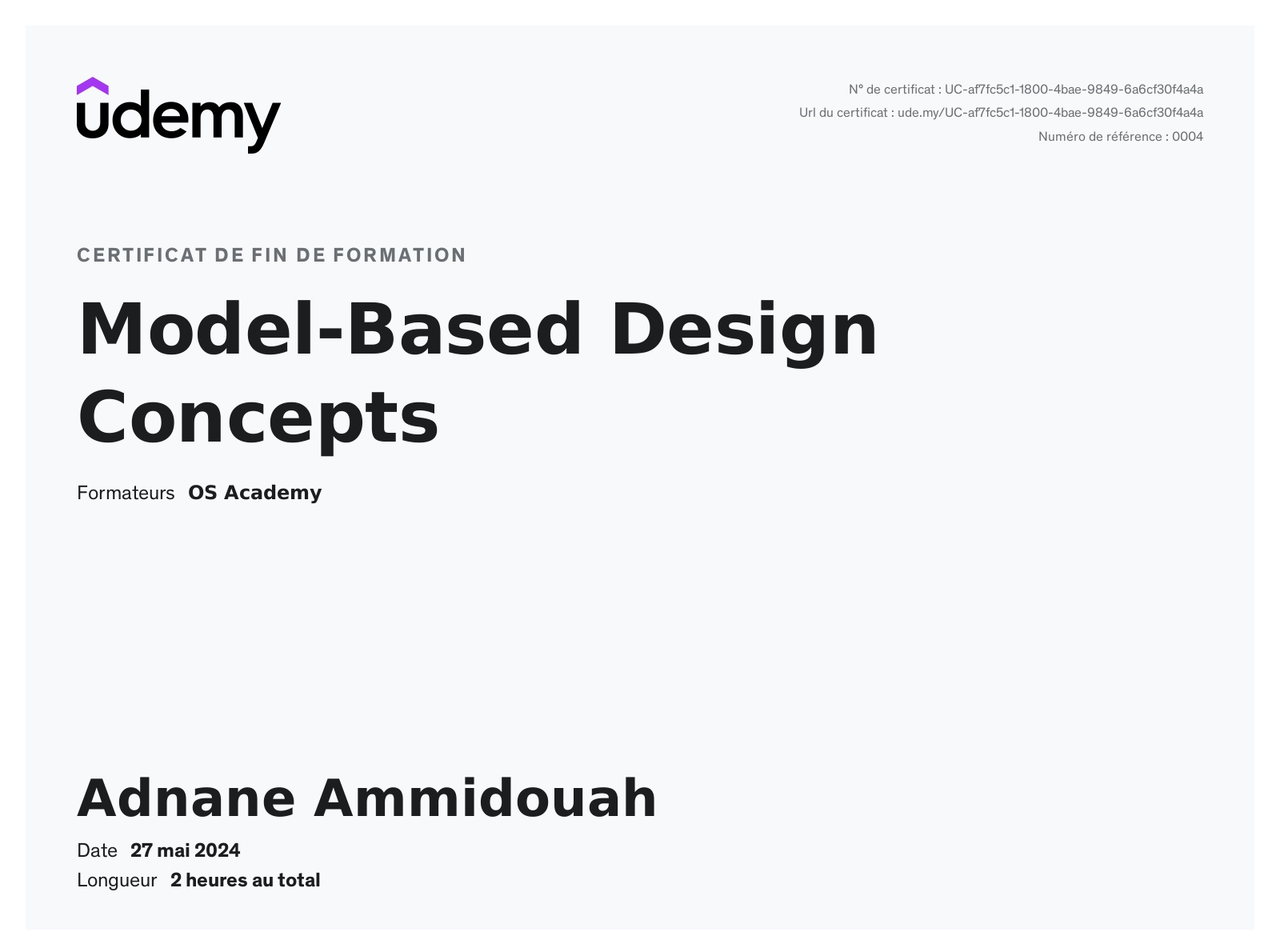 udemy

N° de certificat : UC-af7fc5c1-1800-4bae-9849-6a6cf30f4a4a
Url du certificat : ude.my/UC-af7fc5c1-1800-4bae-9849-6a6cf30f4a4a
Numéro de référence : 0004

CERTIFICAT DE FIN DE FORMATION

Model-Based Design Concepts

Formateurs OS Academy

Adnane Ammidouah

Date 27 mai 2024
Longueur 2 heures au total